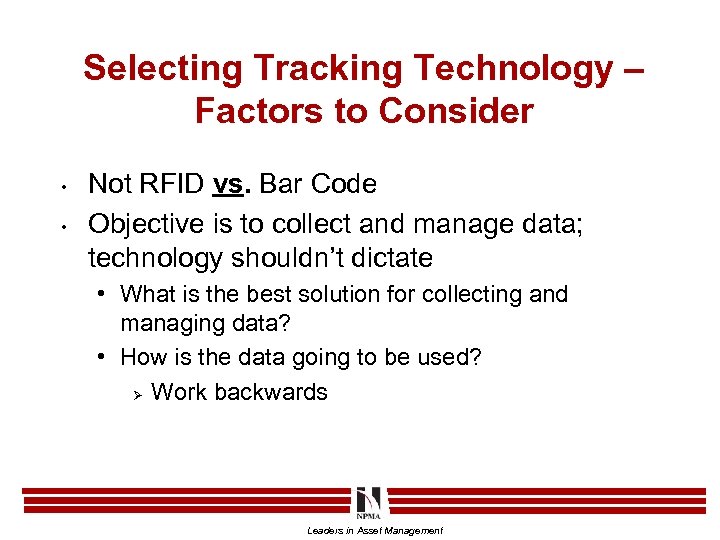 Selecting Tracking Technology – Factors to Consider

• Not RFID vs. Bar Code
• Objective is to collect and manage data; technology shouldn't dictate
  • What is the best solution for collecting and managing data?
  • How is the data going to be used?
    ➢ Work backwards

NPMA

Leaders in Asset Management